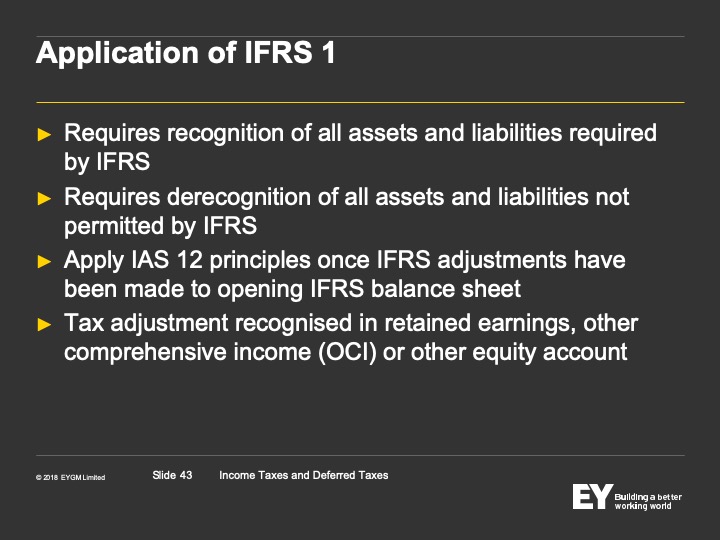 Application of IFRS 1

► Requires recognition of all assets and liabilities required by IFRS
► Requires derecognition of all assets and liabilities not permitted by IFRS
► Apply IAS 12 principles once IFRS adjustments have been made to opening IFRS balance sheet
► Tax adjustment recognised in retained earnings, other comprehensive income (OCI) or other equity account

© 2018 EYGM Limited Slide 43 Income Taxes and Deferred Taxes

EY Building a better working world